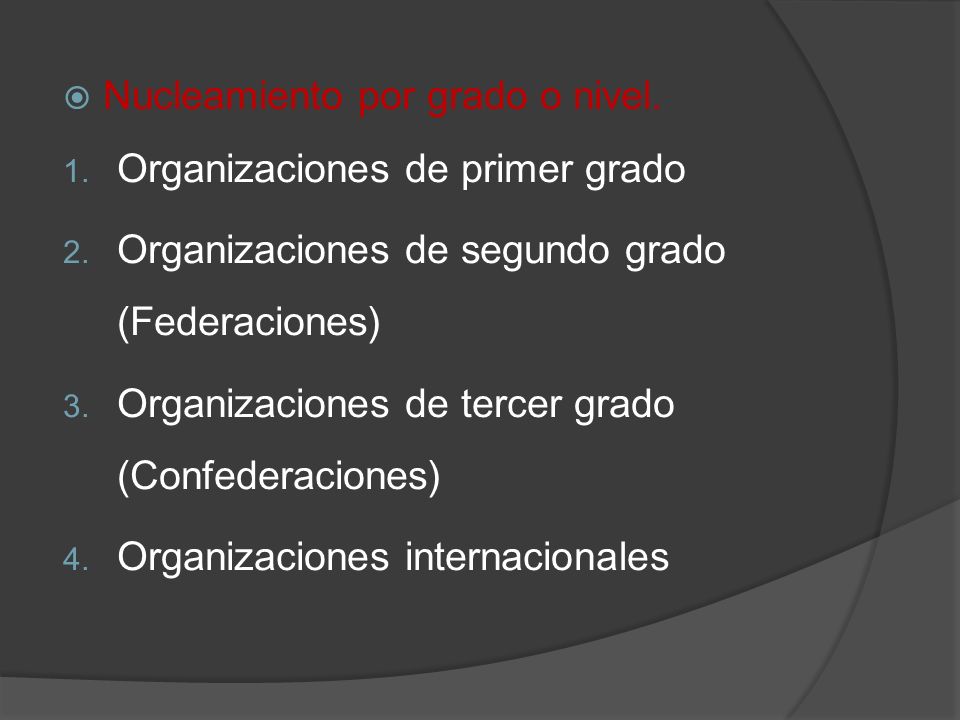 Nucleamiento por grado o nivel.

1. Organizaciones de primer grado

2. Organizaciones de segundo grado (Federaciones)

3. Organizaciones de tercer grado (Confederaciones)

4. Organizaciones internacionales